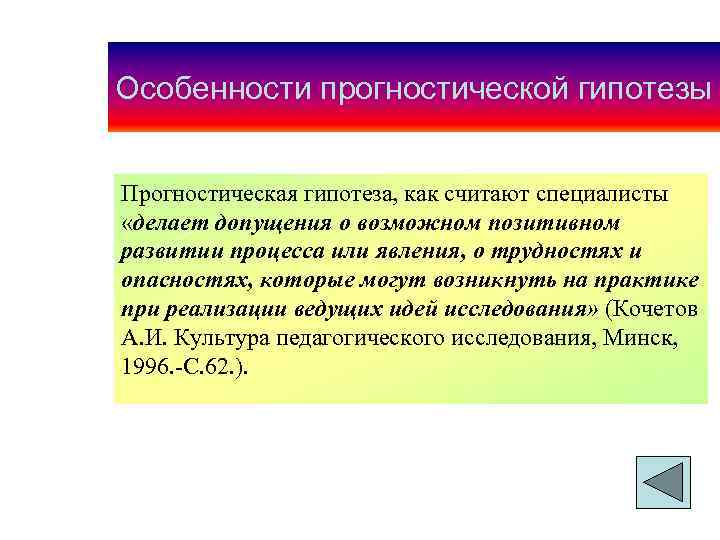 Особенности прогностической гипотезы

Прогностическая гипотеза, как считают специалисты «делает допущения о возможном позитивном развитии процесса или явления, о трудностях и опасностях, которые могут возникнуть на практике при реализации ведущих идей исследования» (Кочетов А.И. Культура педагогического исследования, Минск, 1996.-С.62.).